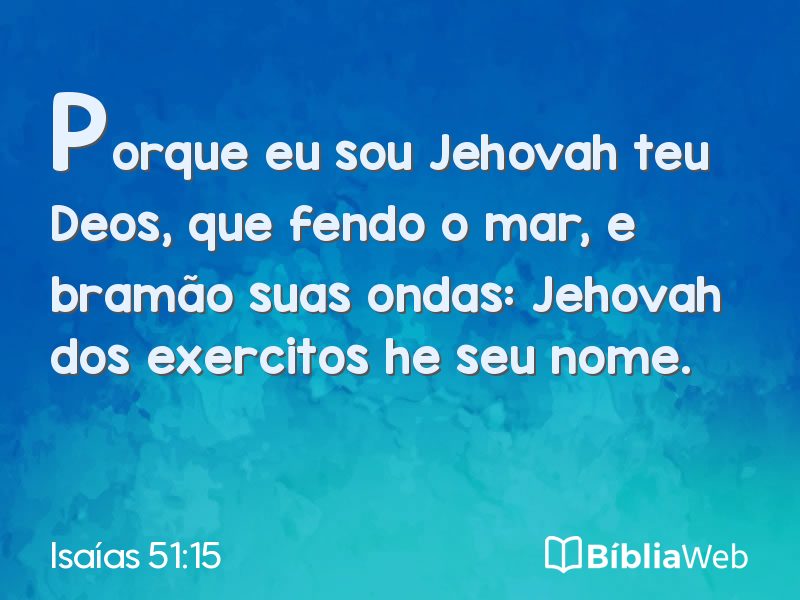 Porque eu sou Jehovah teu Deos, que fendo o mar, e bramão suas ondas: Jehovah dos exercitos he seu nome.

Isaías 51:15

BíbliaWeb